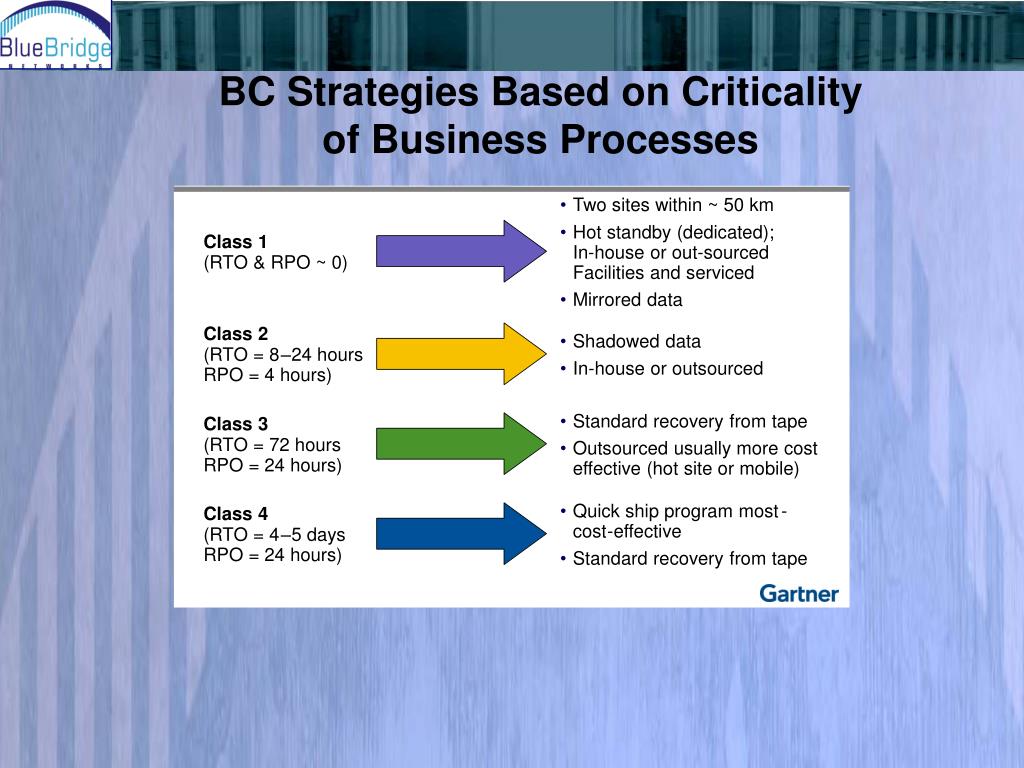 BlueBridge
NETWORKS

BC Strategies Based on Criticality of Business Processes

Class 1
(RTO & RPO ~ 0)

• Two sites within ~ 50 km
• Hot standby (dedicated); In-house or out-sourced Facilities and serviced
• Mirrored data

Class 2
(RTO = 8–24 hours
RPO = 4 hours)

• Shadowed data
• In-house or outsourced

Class 3
(RTO = 72 hours
RPO = 24 hours)

• Standard recovery from tape
• Outsourced usually more cost effective (hot site or mobile)

Class 4
(RTO = 4–5 days
RPO = 24 hours)

• Quick ship program most-cost-effective
• Standard recovery from tape

Gartner